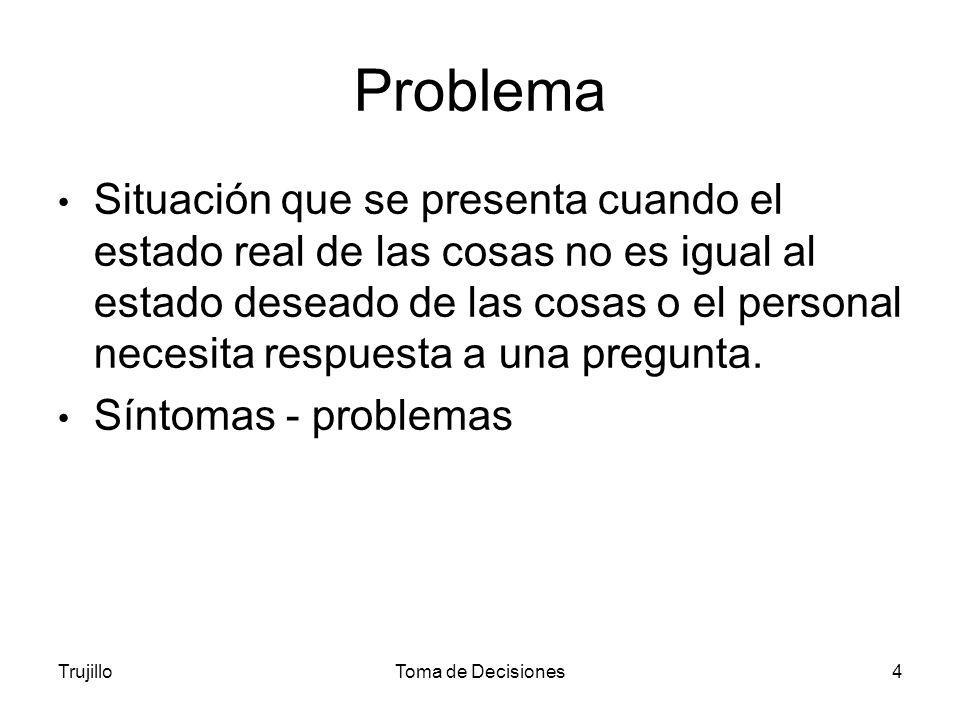 Problema

• Situación que se presenta cuando el estado real de las cosas no es igual al estado deseado de las cosas o el personal necesita respuesta a una pregunta.

• Síntomas - problemas

Trujillo

Toma de Decisiones

4